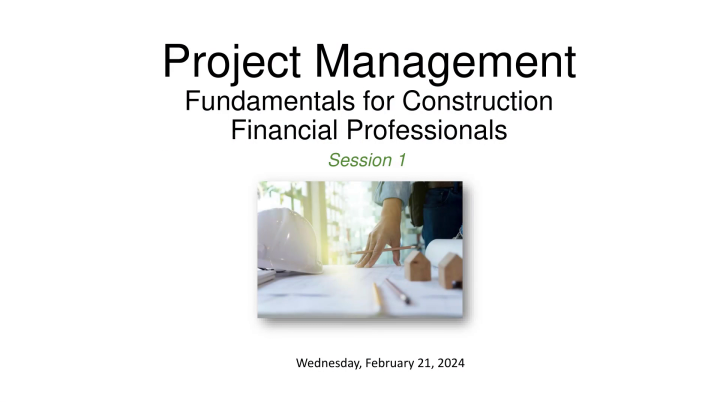 Project Management
Fundamentals for Construction Financial Professionals

Session 1

Wednesday, February 21, 2024